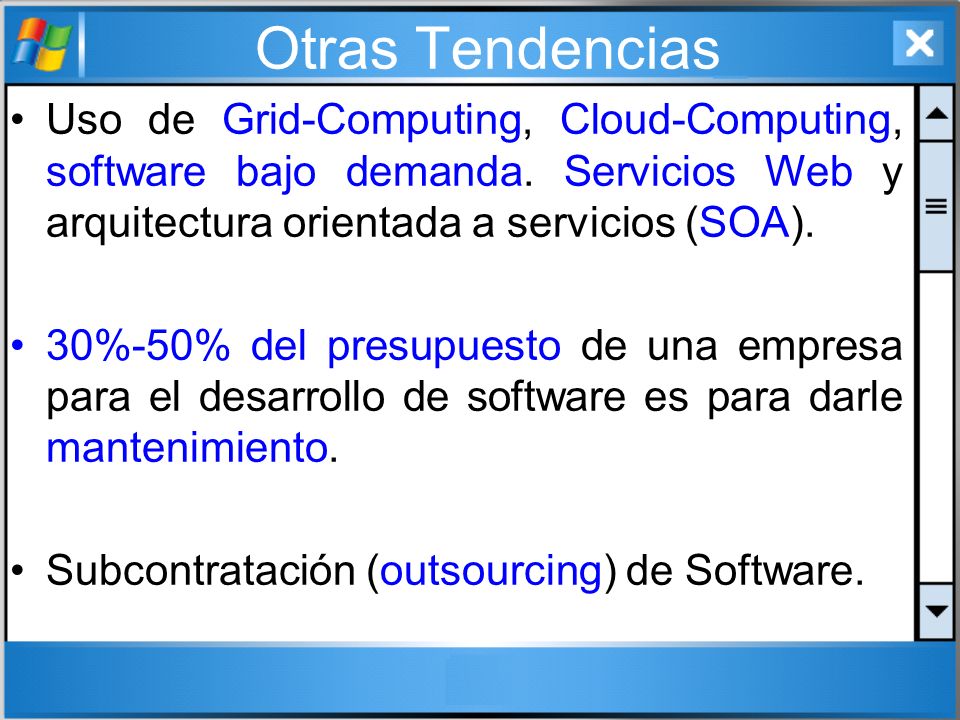 Otras Tendencias

• Uso de Grid-Computing, Cloud-Computing, software bajo demanda. Servicios Web y arquitectura orientada a servicios (SOA).

• 30%-50% del presupuesto de una empresa para el desarrollo de software es para darle mantenimiento.

• Subcontratación (outsourcing) de Software.